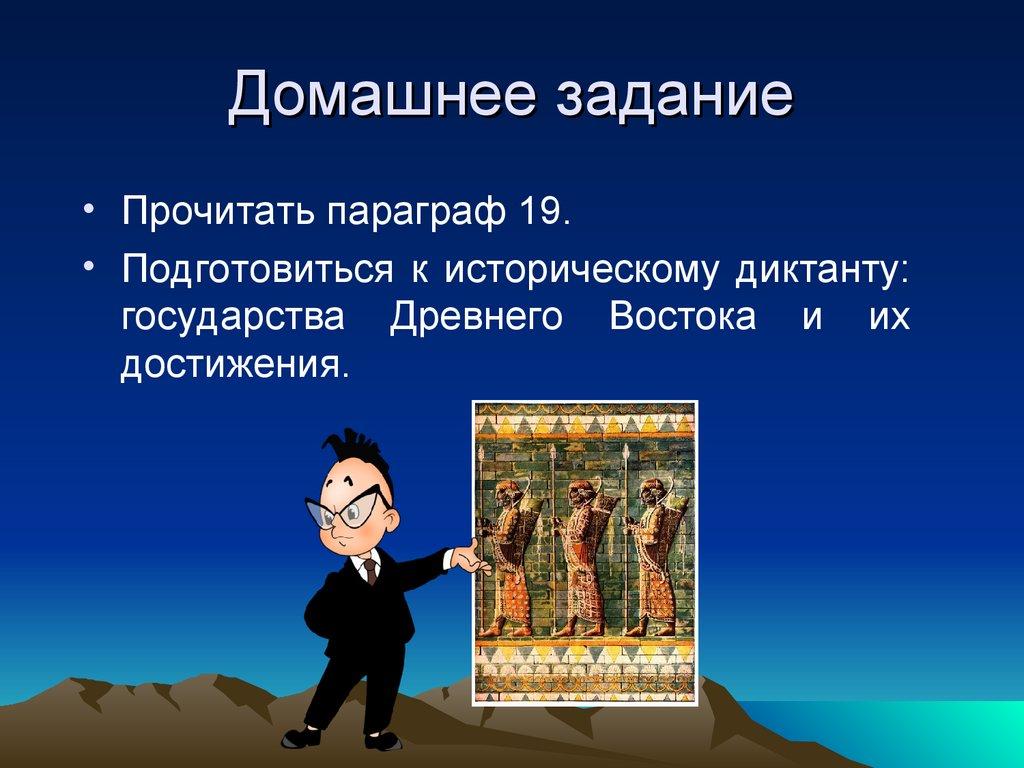 Домашнее задание

• Прочитать параграф 19.

• Подготовиться к историческому диктанту: государства Древнего Востока и их достижения.